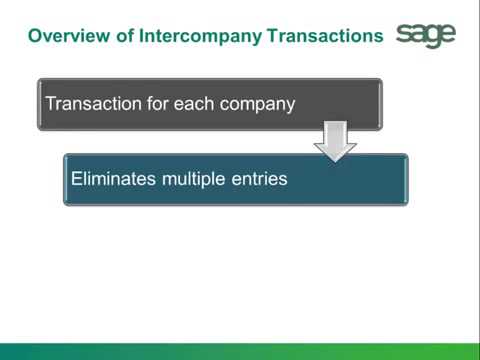 Overview of Intercompany Transactions

sage

Transaction for each company

Eliminates multiple entries